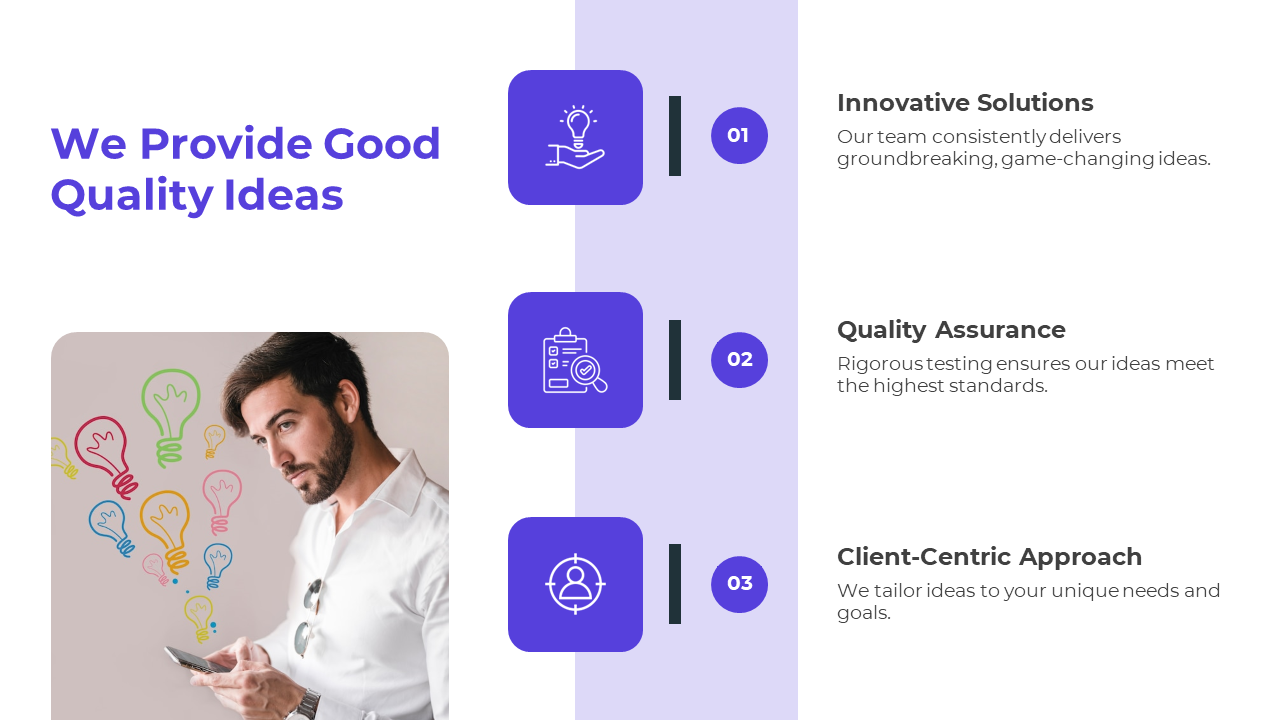 We Provide Good Quality Ideas

01

Innovative Solutions

Our team consistently delivers groundbreaking, game-changing ideas.

02

Quality Assurance

Rigorous testing ensures our ideas meet the highest standards.

03

Client-Centric Approach

We tailor ideas to your unique needs and goals.